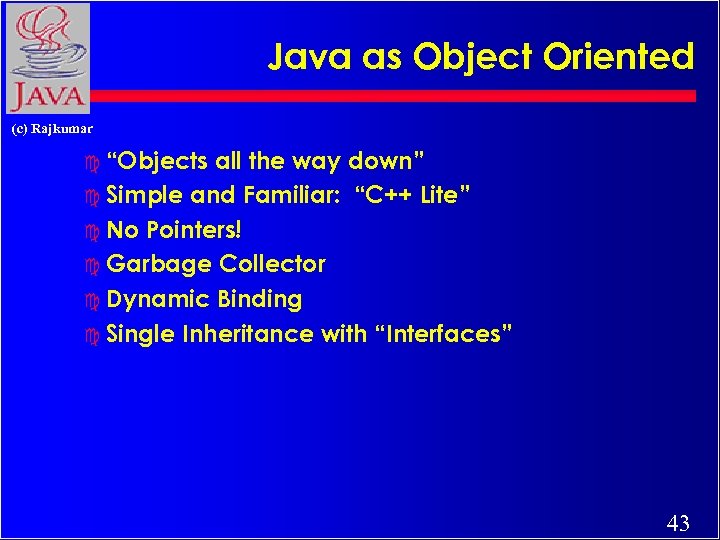 JAVA

Java as Object Oriented

(c) Rajkumar

“Objects all the way down”
Simple and Familiar: “C++ Lite”
No Pointers!
Garbage Collector
Dynamic Binding
Single Inheritance with “Interfaces”

43